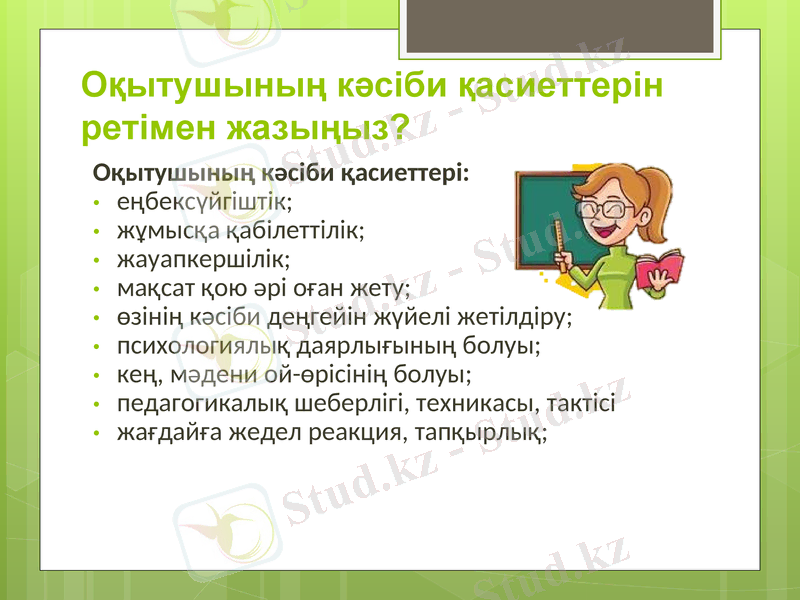 Оқытушының кәсіби қасиеттерін ретімен жазыңыз?

Оқытушының кәсіби қасиеттері:
• еңбексүйгіштік;
• жұмысқа қабілеттілік;
• жауапкершілік;
• мақсат қою әрі оған жету;
• өзінің кәсіби деңгейін жүйелі жетілдіру;
• психологиялық даярлығының болуы;
• кең, мәдени ой-өрісінің болуы;
• педагогикалық шеберлігі, техникасы, тактісі
• жағдайға жедел реакция, тапқырлық;

Stud.kz - Stud.kz
Stud.kz - Stud.kz
Stud.kz - Stud.kz
Stud.kz